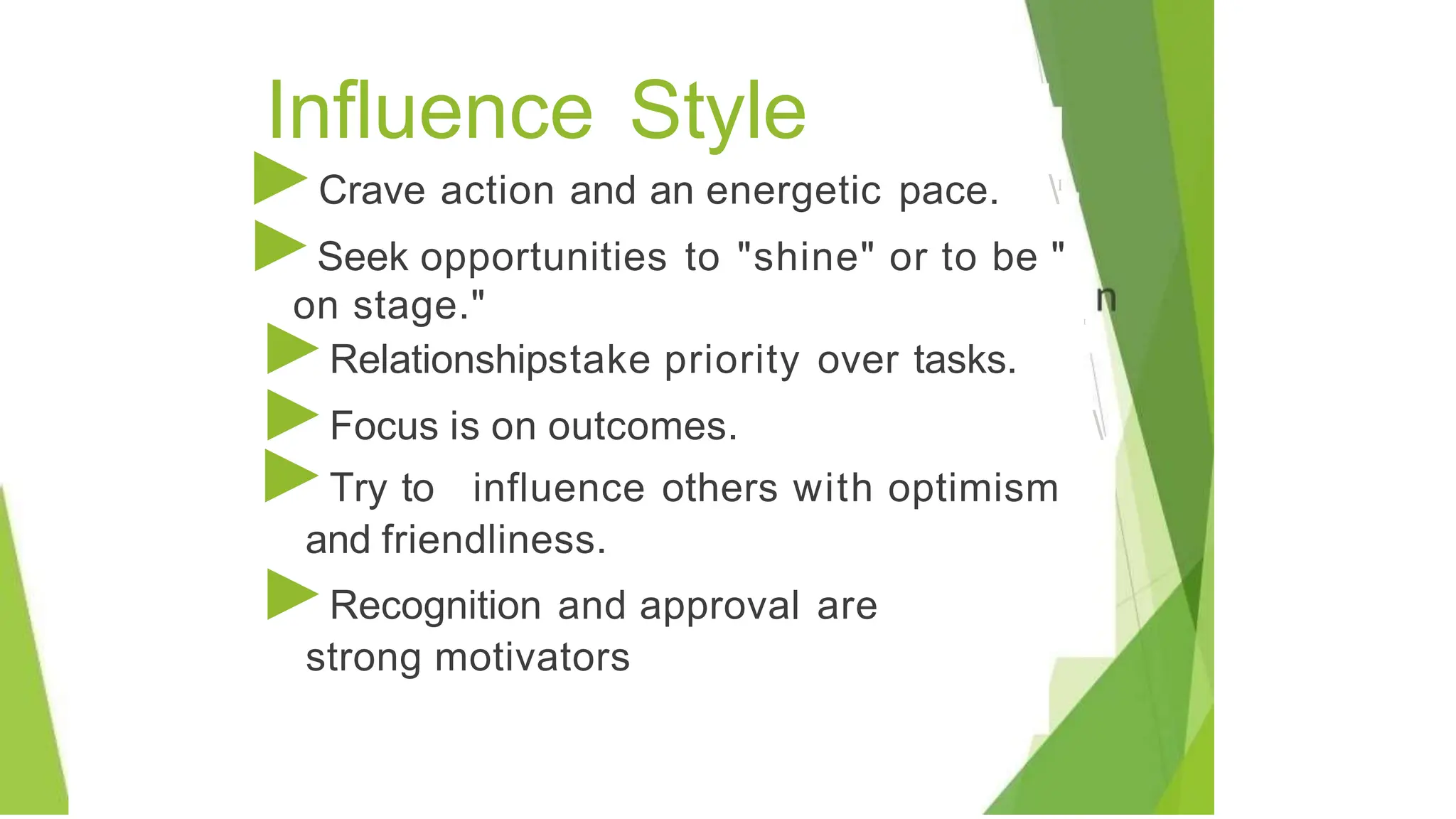 Influence Style

Crave action and an energetic pace.

Seek opportunities to "shine" or to be " on stage."

Relationshipstake priority over tasks.

Focus is on outcomes.

Try to influence others with optimism and friendliness.

Recognition and approval are strong motivators